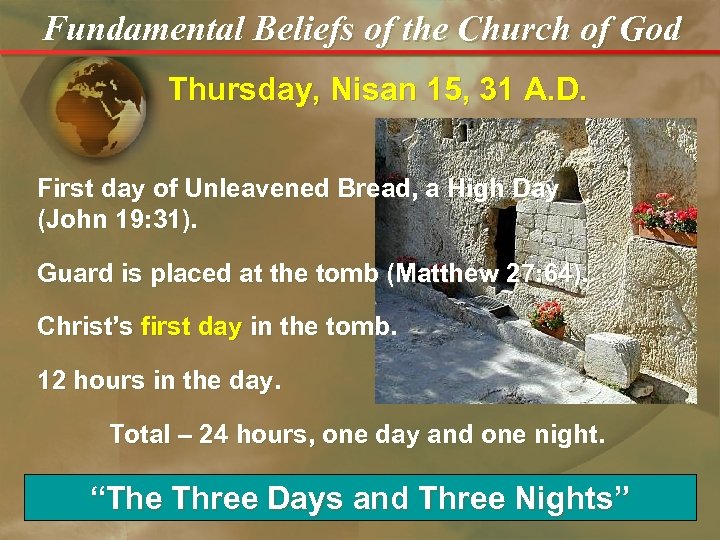 Fundamental Beliefs of the Church of God

Thursday, Nisan 15, 31 A.D.

First day of Unleavened Bread, a High Day (John 19:31).

Guard is placed at the tomb (Matthew 27:64).

Christ's first day in the tomb.

12 hours in the day.

Total – 24 hours, one day and one night.

"The Three Days and Three Nights"